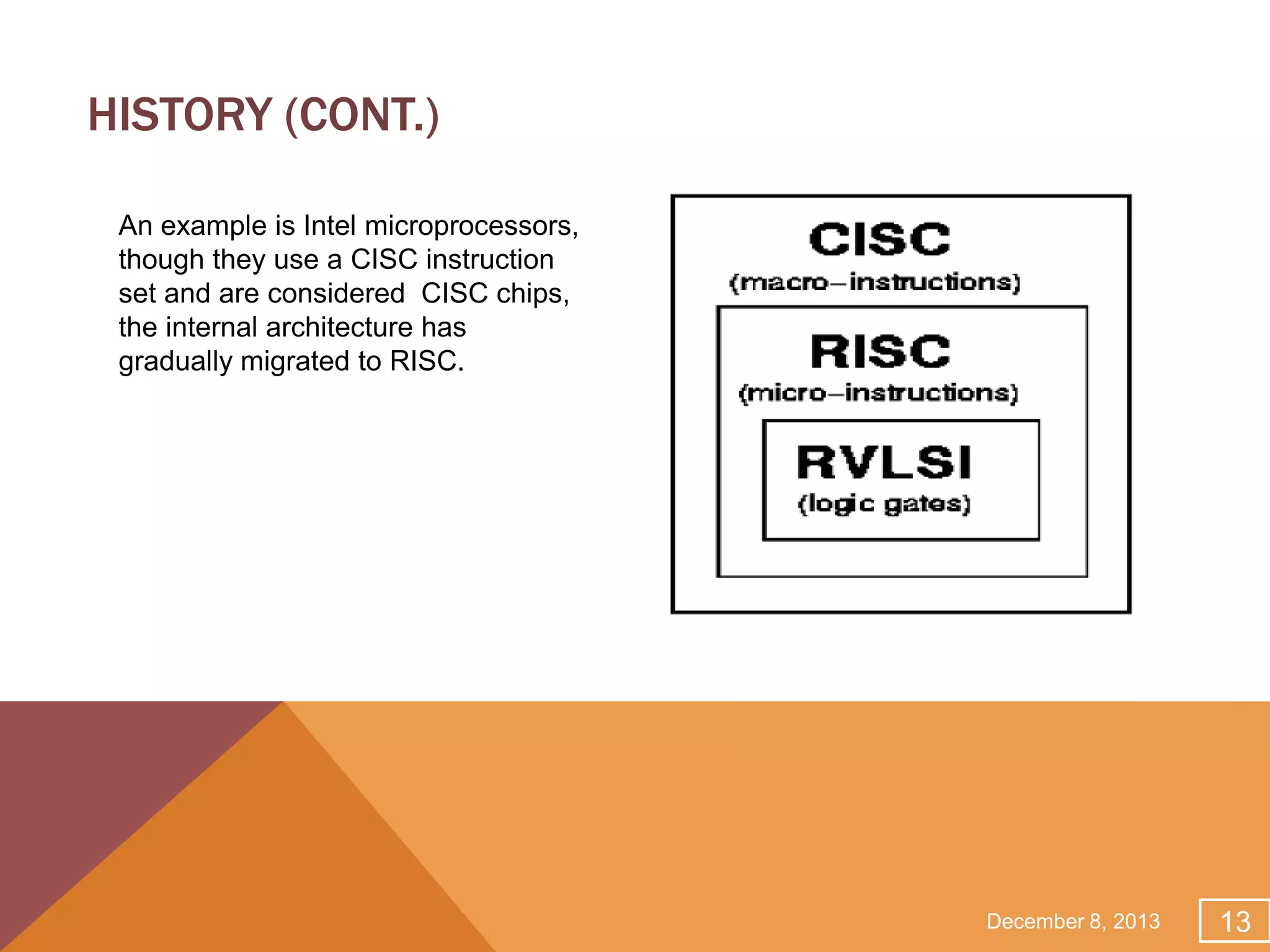 HISTORY (CONT.)

An example is Intel microprocessors, though they use a CISC instruction set and are considered  CISC chips, the internal architecture has gradually migrated to RISC.

CISC
(macro–instructions)

RISC
(micro–instructions)

RVLSI
(logic gates)

December 8, 2013

13